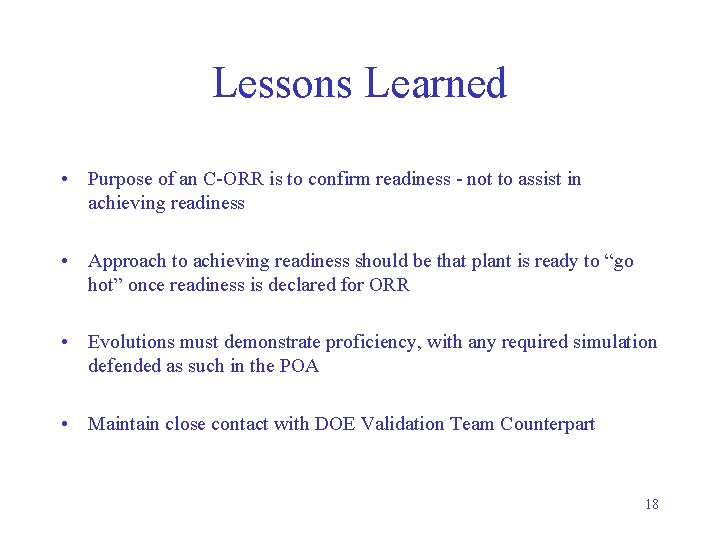 Lessons Learned

• Purpose of an C-ORR is to confirm readiness - not to assist in achieving readiness

• Approach to achieving readiness should be that plant is ready to “go hot” once readiness is declared for ORR

• Evolutions must demonstrate proficiency, with any required simulation defended as such in the POA

• Maintain close contact with DOE Validation Team Counterpart

18